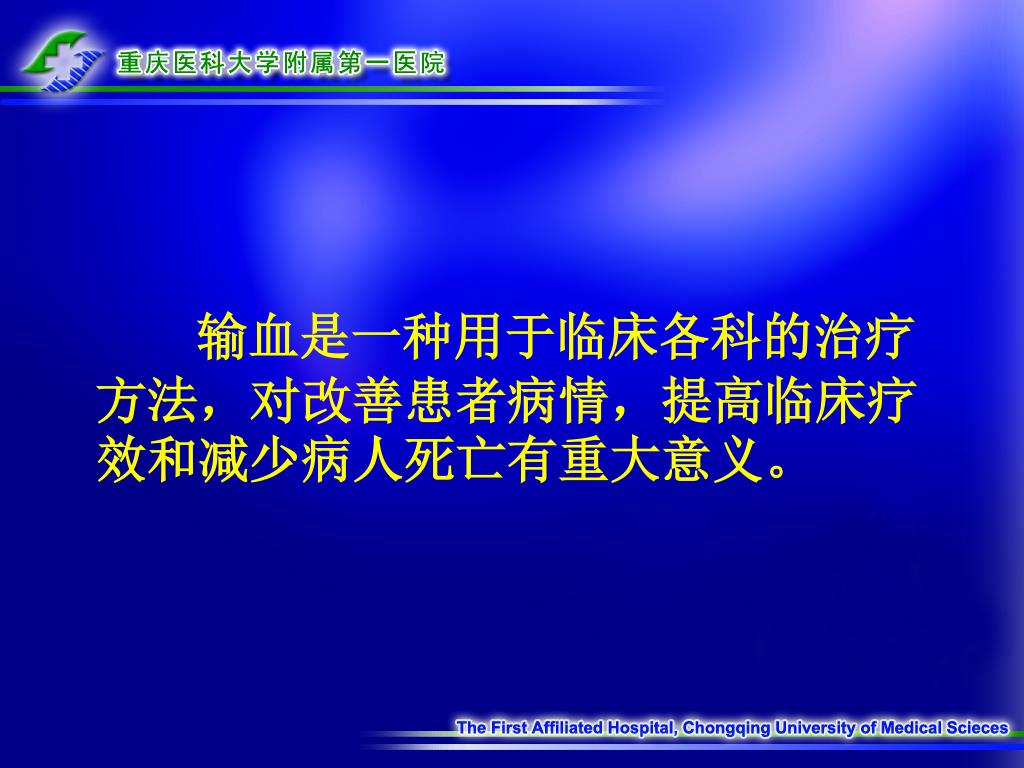 重庆医科大学附属第一医院

输血是一种用于临床各科的治疗方法，对改善患者病情，提高临床疗效和减少病人死亡有重大意义。

The First Affiliated Hospital, Chongqing University of Medical Scieces